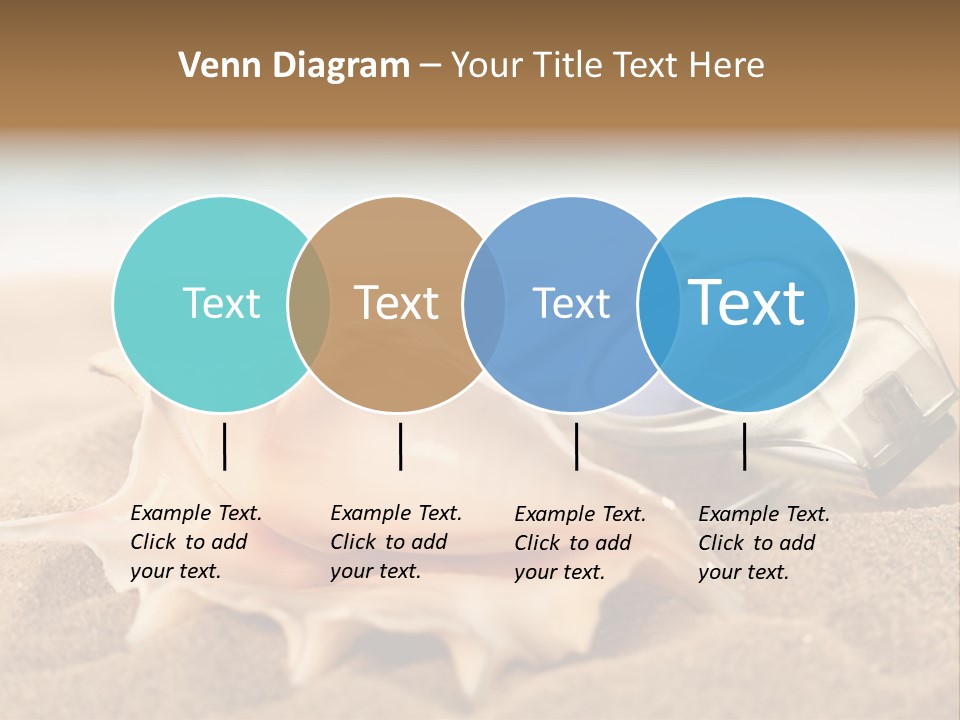 Venn Diagram – Your Title Text Here

Text

Text

Text

Text

Example Text. Click to add your text.

Example Text. Click to add your text.

Example Text. Click to add your text.

Example Text. Click to add your text.